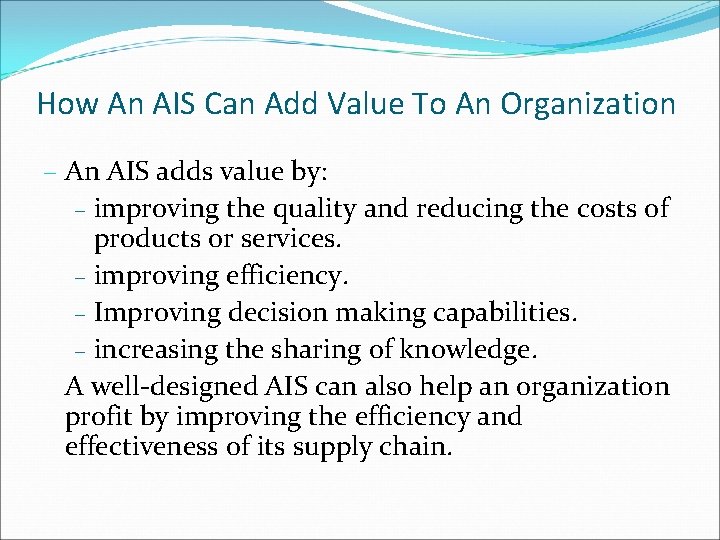 How An AIS Can Add Value To An Organization

– An AIS adds value by:
– improving the quality and reducing the costs of products or services.
– improving efficiency.
– Improving decision making capabilities.
– increasing the sharing of knowledge.
A well-designed AIS can also help an organization profit by improving the efficiency and effectiveness of its supply chain.